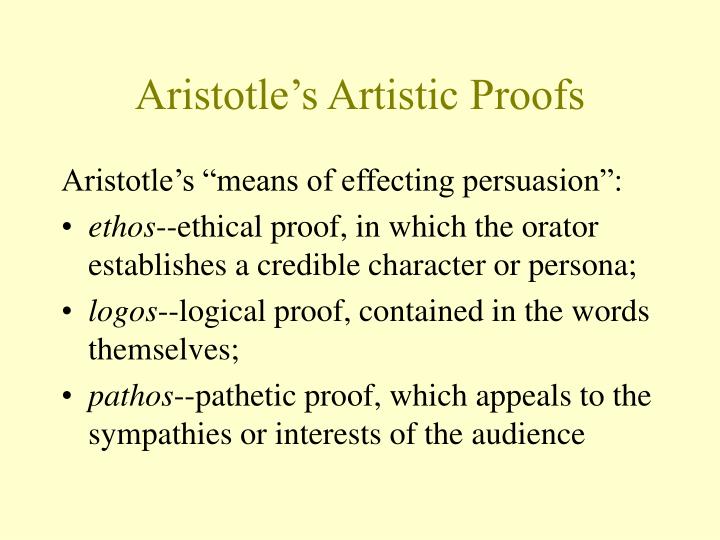 Aristotle’s Artistic Proofs

Aristotle’s “means of effecting persuasion”:

• ethos--ethical proof, in which the orator establishes a credible character or persona;

• logos--logical proof, contained in the words themselves;

• pathos--pathetic proof, which appeals to the sympathies or interests of the audience